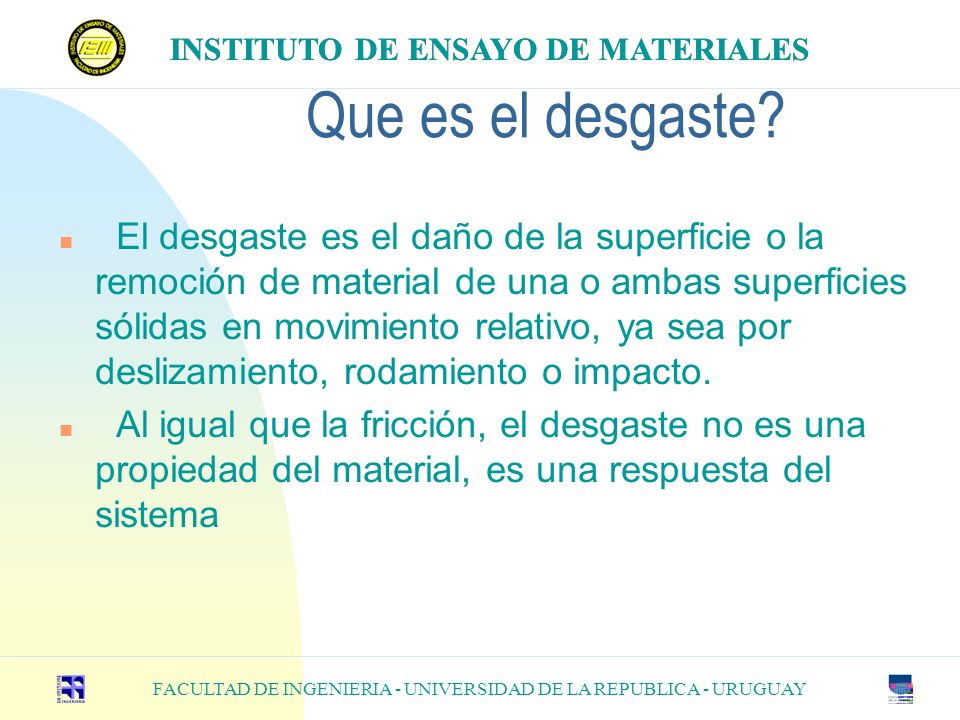 INSTITUTO DE ENSAYO DE MATERIALES

Que es el desgaste?

El desgaste es el daño de la superficie o la remoción de material de una o ambas superficies sólidas en movimiento relativo, ya sea por deslizamiento, rodamiento o impacto.

Al igual que la fricción, el desgaste no es una propiedad del material, es una respuesta del sistema

FACULTAD DE INGENIERIA - UNIVERSIDAD DE LA REPUBLICA - URUGUAY